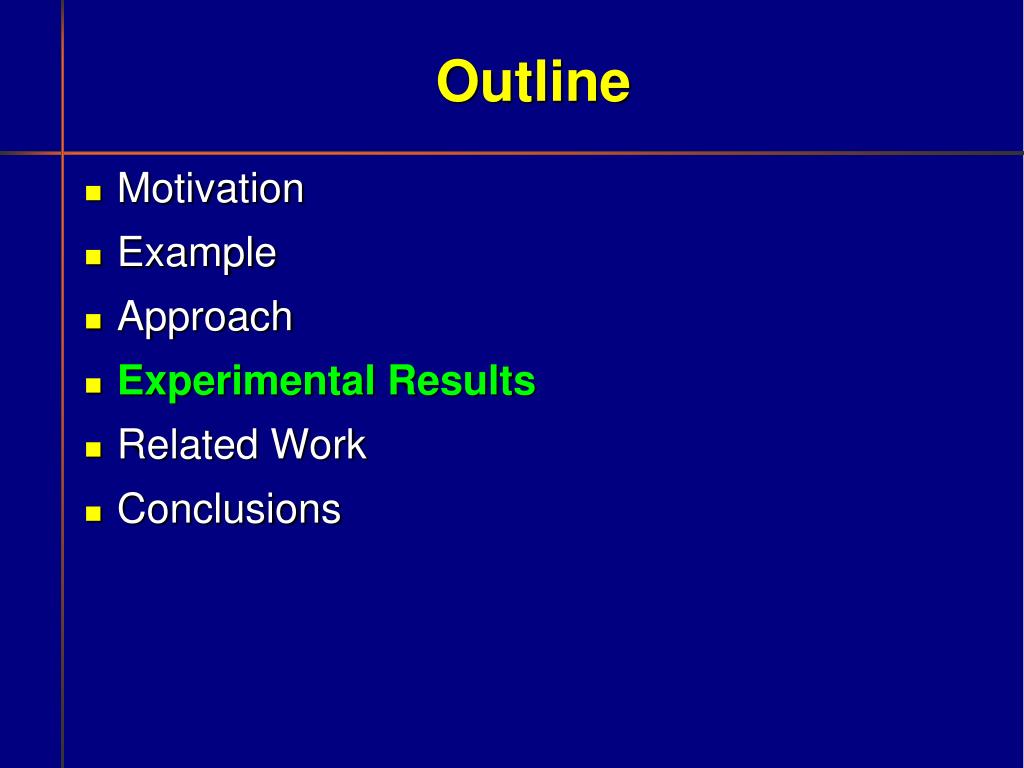 Outline

- Motivation
- Example
- Approach
- Experimental Results
- Related Work
- Conclusions